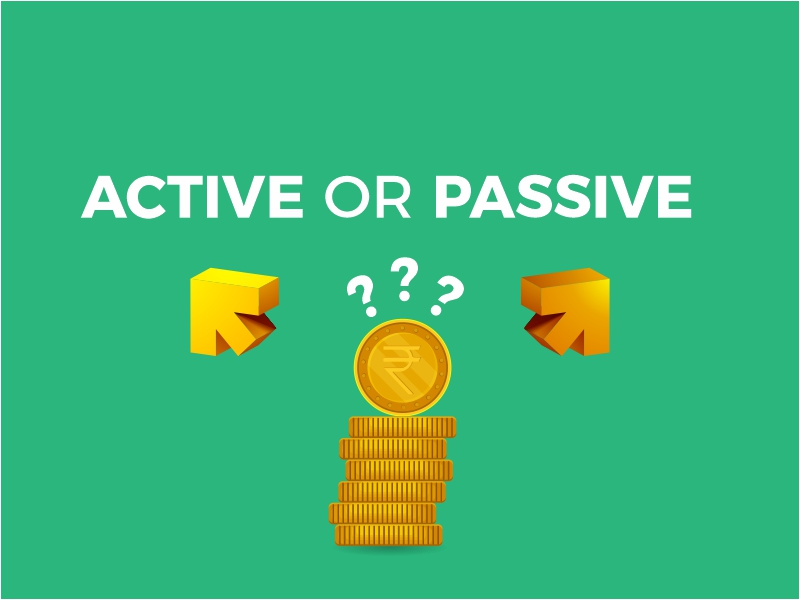 ACTIVE OR PASSIVE

? ? ?

₹